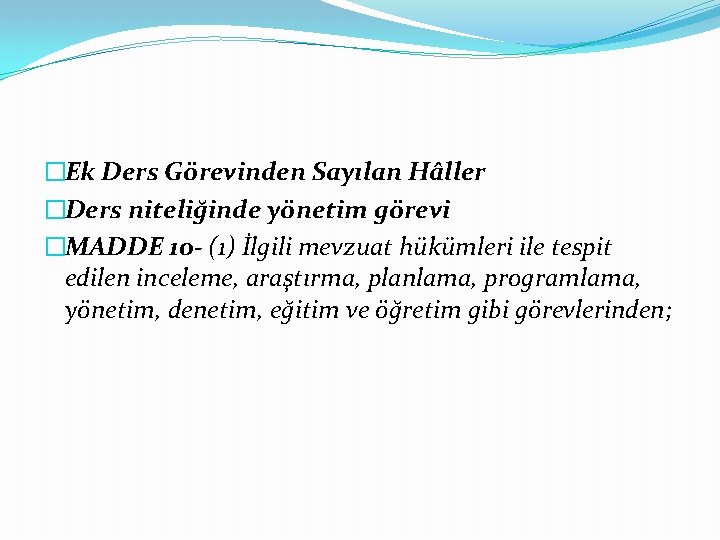 Ek Ders Görevinden Sayılan Hâller

Ders niteliğinde yönetim görevi

MADDE 10- (1) İlgili mevzuat hükümleri ile tespit edilen inceleme, araştırma, planlama, programlama, yönetim, denetim, eğitim ve öğretim gibi görevlerinden;